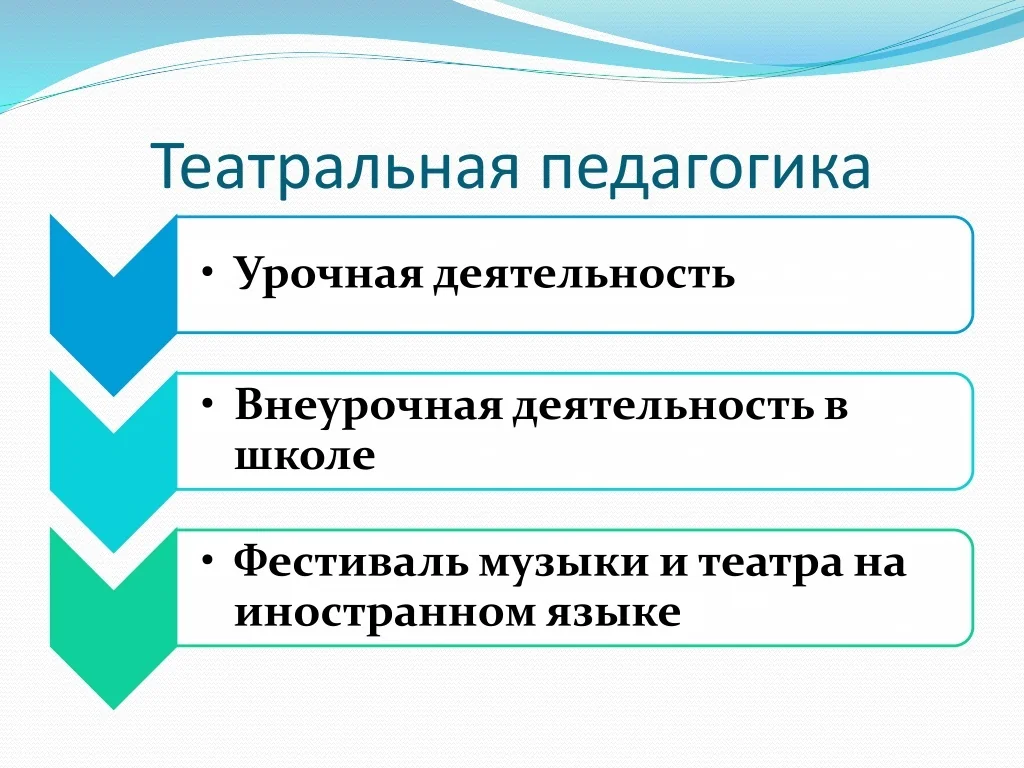 Театральная педагогика

• Урочная деятельность

• Внеурочная деятельность в школе

• Фестиваль музыки и театра на иностранном языке